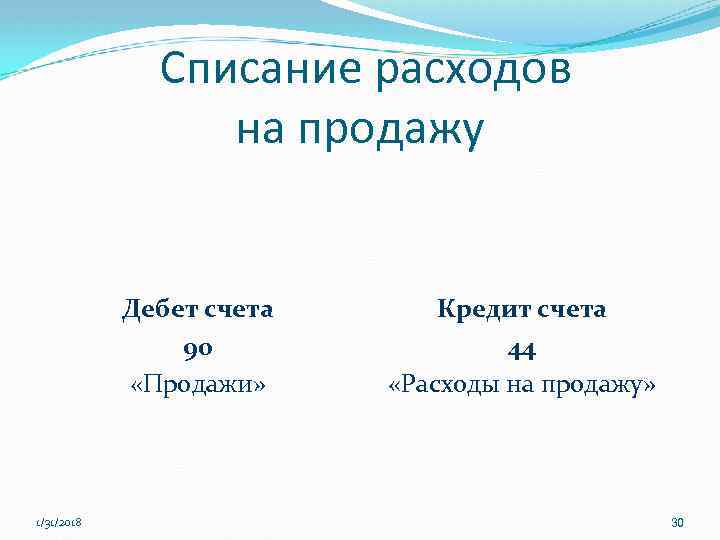 Списание расходов на продажу

Дебет счета
90
«Продажи»

Кредит счета
44
«Расходы на продажу»

1/31/2018

30